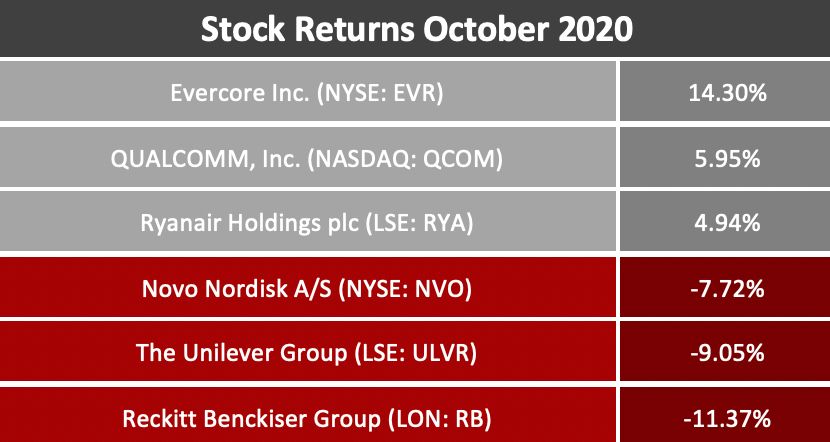 Stock Returns October 2020

| | |
|---|---|
| Evercore Inc. (NYSE: EVR) | 14.30% |
| QUALCOMM, Inc. (NASDAQ: QCOM) | 5.95% |
| Ryanair Holdings plc (LSE: RYA) | 4.94% |
| Novo Nordisk A/S (NYSE: NVO) | -7.72% |
| The Unilever Group (LSE: ULVR) | -9.05% |
| Reckitt Benckiser Group (LON: RB) | -11.37% |